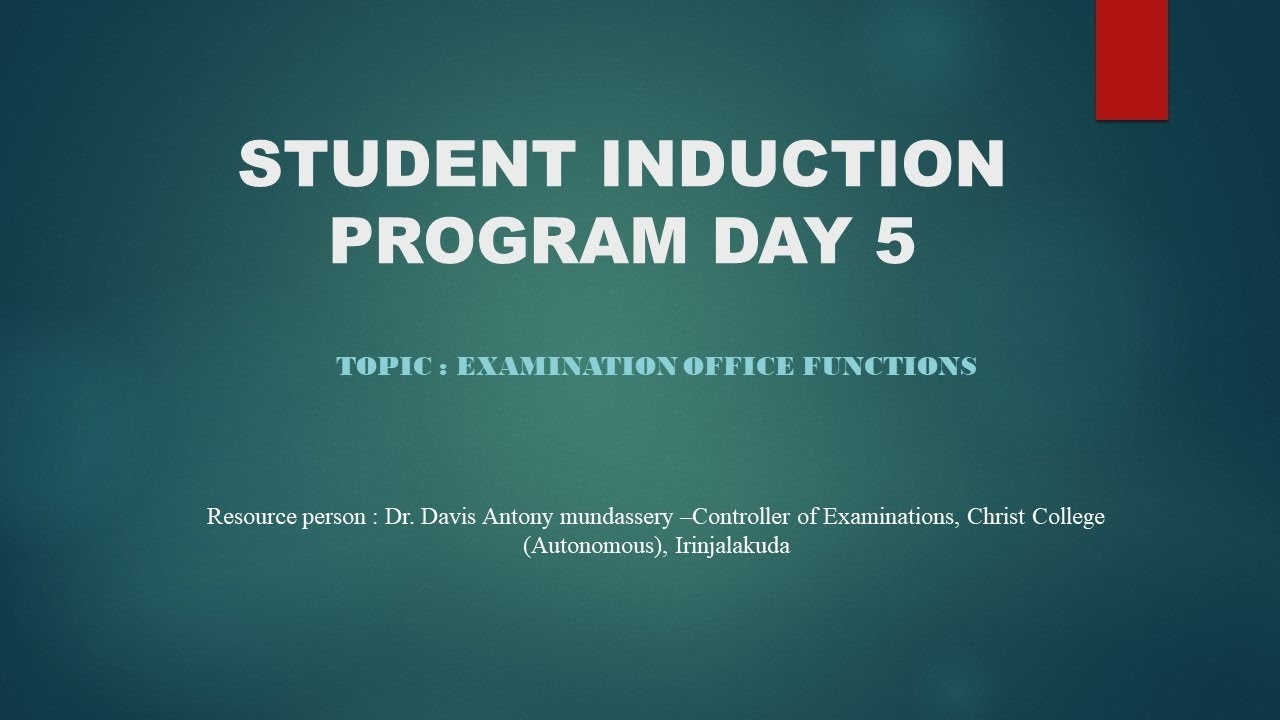 STUDENT INDUCTION PROGRAM DAY 5

TOPIC : EXAMINATION OFFICE FUNCTIONS

Resource person : Dr. Davis Antony mundassery –Controller of Examinations, Christ College (Autonomous), Irinjalakuda